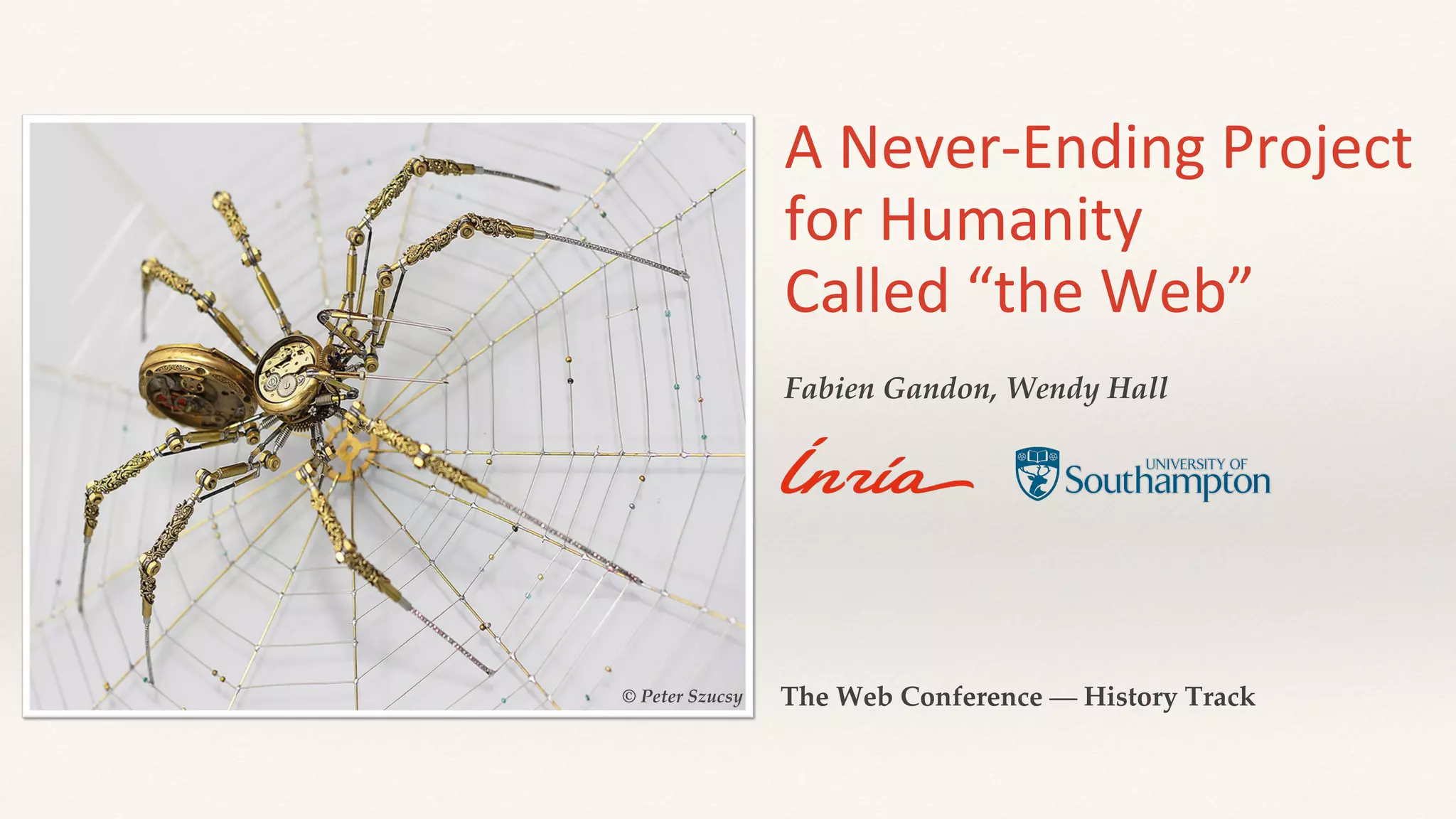 © Peter Szucsy

A Never-Ending Project for Humanity Called “the Web”

Fabien Gandon, Wendy Hall

Inria

UNIVERSITY OF Southampton

The Web Conference — History Track